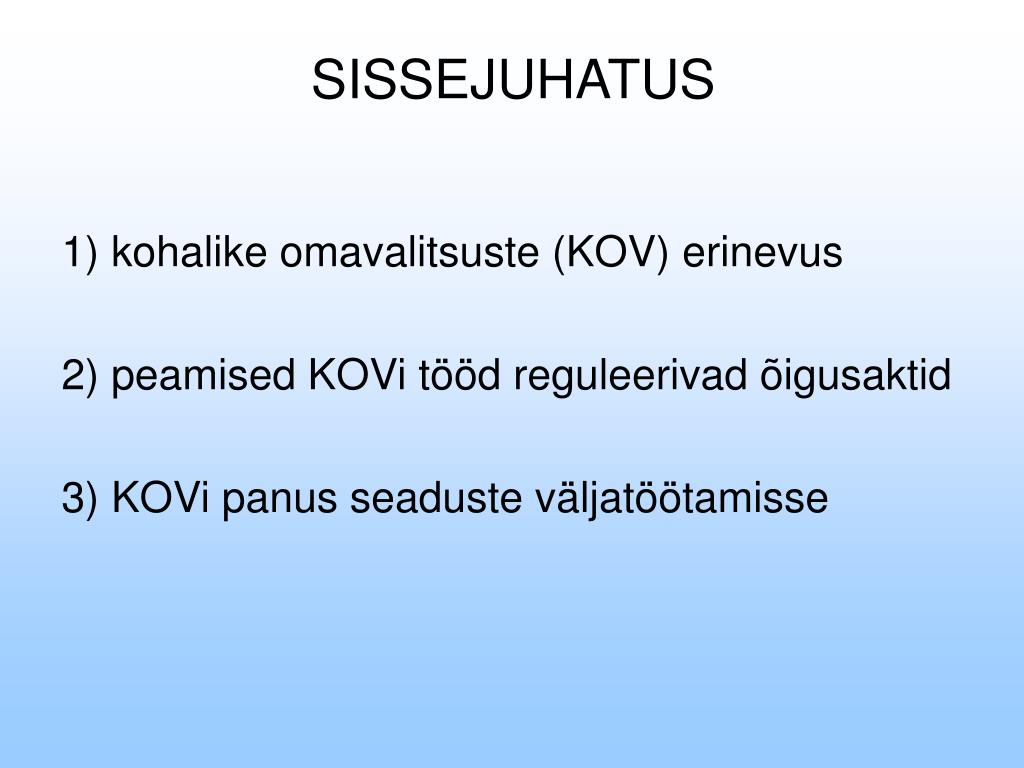 SISSEJUHATUS

1) kohalike omavalitsuste (KOV) erinevus

2) peamised KOVi tööd reguleerivad õigusaktid

3) KOVi panus seaduste väljatöötamisse